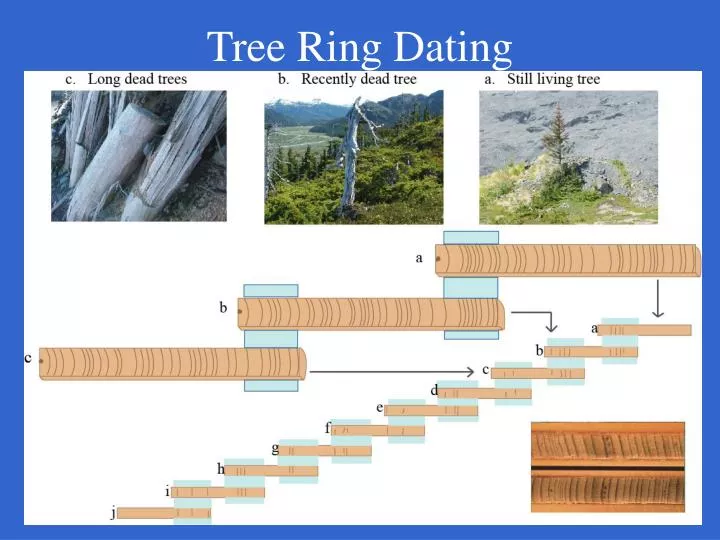 Tree Ring Dating

c. Long dead trees

b. Recently dead tree

a. Still living tree

a

b

c

a

b

c

d

e

f

g

h

i

j